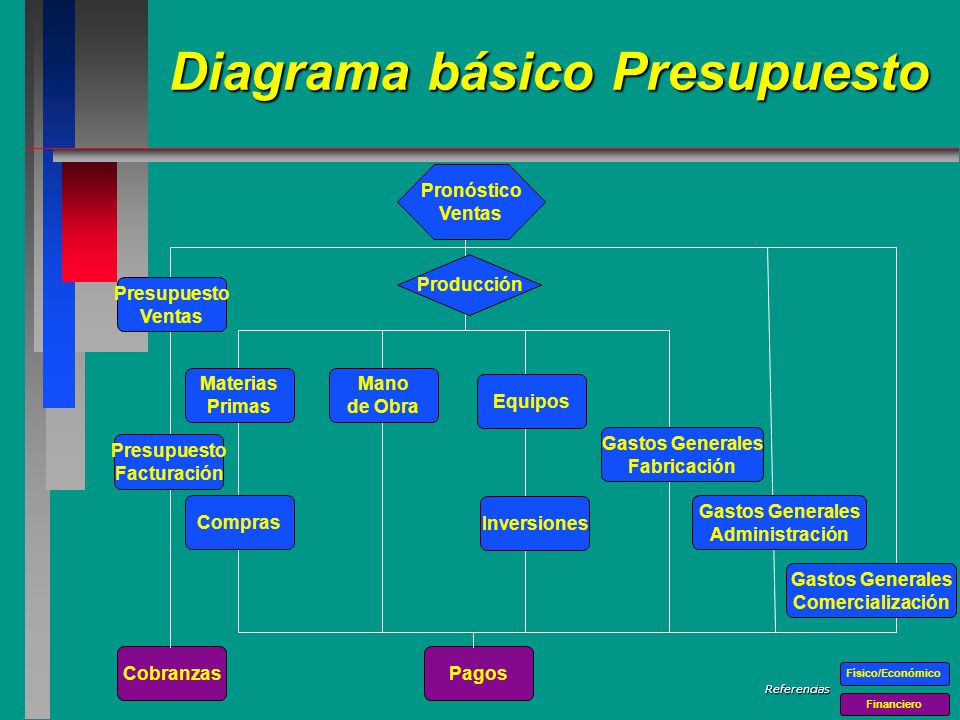 Diagrama básico Presupuesto

Pronóstico Ventas

Producción

Presupuesto Ventas

Materias Primas

Mano de Obra

Equipos

Presupuesto Facturación

Gastos Generales Fabricación

Compras

Inversiones

Gastos Generales Administración

Gastos Generales Comercialización

Cobranzas

Pagos

Referencias

Físico/Económico

Financiero